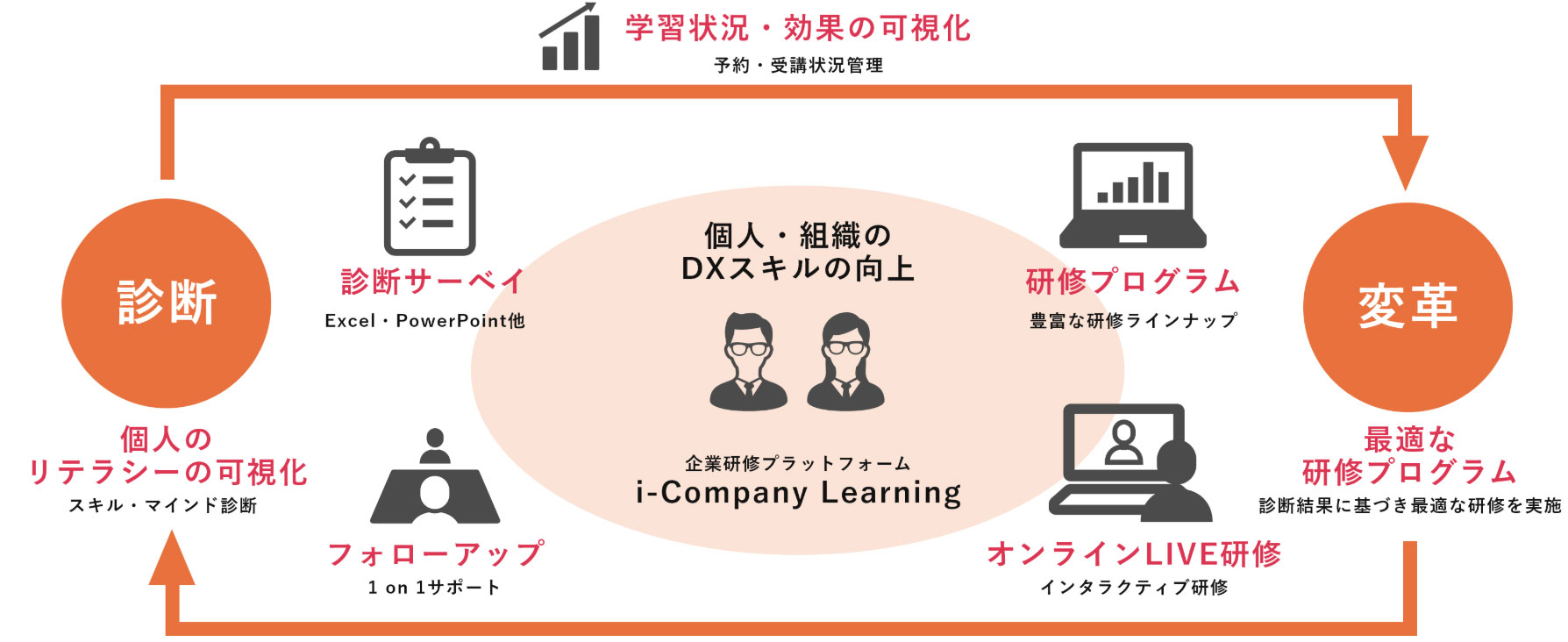 学習状況・効果の可視化
予約・受講状況管理

診断

個人の
リテラシーの可視化
スキル・マインド診断

診断サーベイ
Excel・PowerPoint他

フォローアップ
1 on 1サポート

個人・組織の
DXスキルの向上

企業研修プラットフォーム
i-Company Learning

研修プログラム
豊富な研修ラインナップ

オンラインLIVE研修
インタラクティブ研修

変革

最適な
研修プログラム
診断結果に基づき最適な研修を実施